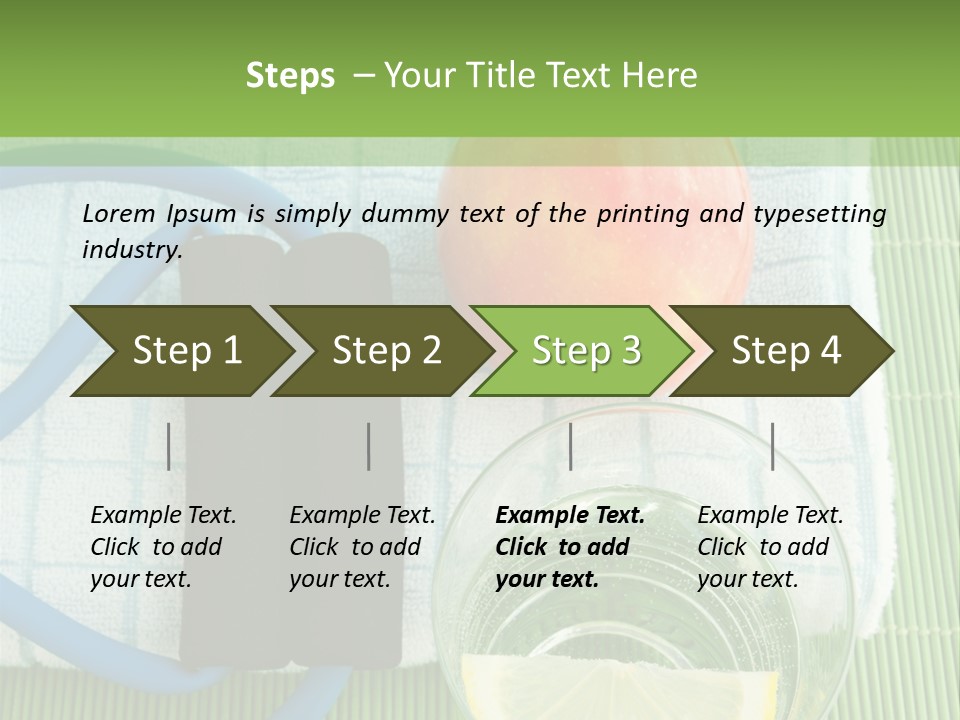 Steps – Your Title Text Here

Lorem Ipsum is simply dummy text of the printing and typesetting industry.

Step 1

Step 2

Step 3

Step 4

Example Text. Click to add your text.

Example Text. Click to add your text.

Example Text. Click to add your text.

Example Text. Click to add your text.